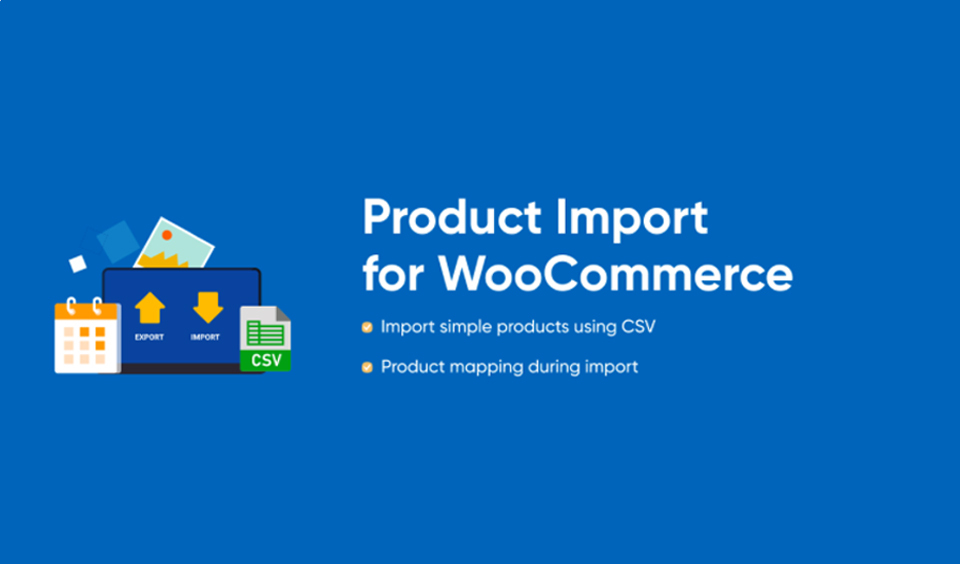 EXPORT
IMPORT
CSV

Product Import for WooCommerce

Import simple products using CSV

Product mapping during import